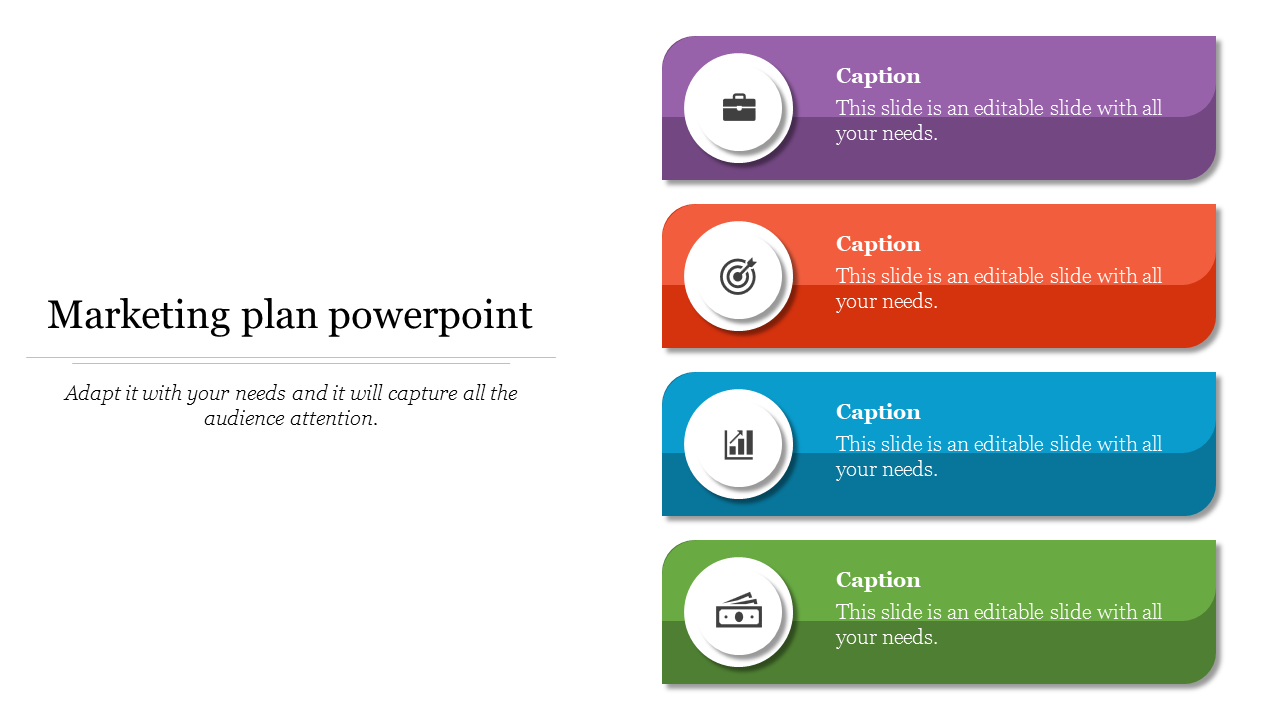 Marketing plan powerpoint

Adapt it with your needs and it will capture all the audience attention.

Caption
This slide is an editable slide with all your needs.

Caption
This slide is an editable slide with all your needs.

Caption
This slide is an editable slide with all your needs.

Caption
This slide is an editable slide with all your needs.